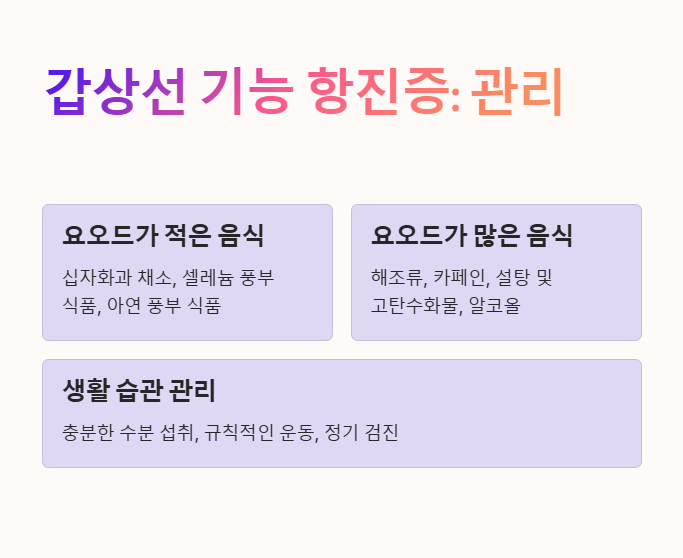 갑상선 기능 항진증: 관리

요오드가 적은 음식

십자화과 채소, 셀레늄 풍부 식품, 아연 풍부 식품

요오드가 많은 음식

해조류, 카페인, 설탕 및 고탄수화물, 알코올

생활 습관 관리

충분한 수분 섭취, 규칙적인 운동, 정기 검진